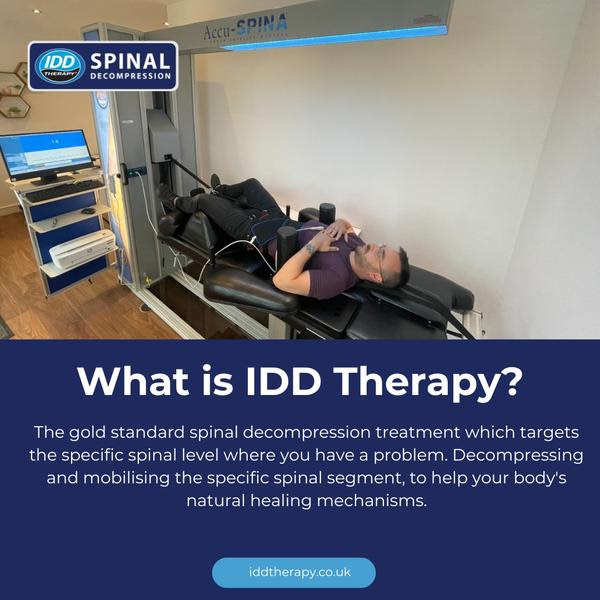 IDD THERAPY SPINAL DECOMPRESSION

Accu-SPINA

What is IDD Therapy?

The gold standard spinal decompression treatment which targets the specific spinal level where you have a problem. Decompressing and mobilising the specific spinal segment, to help your body's natural healing mechanisms.

iddtherapy.co.uk